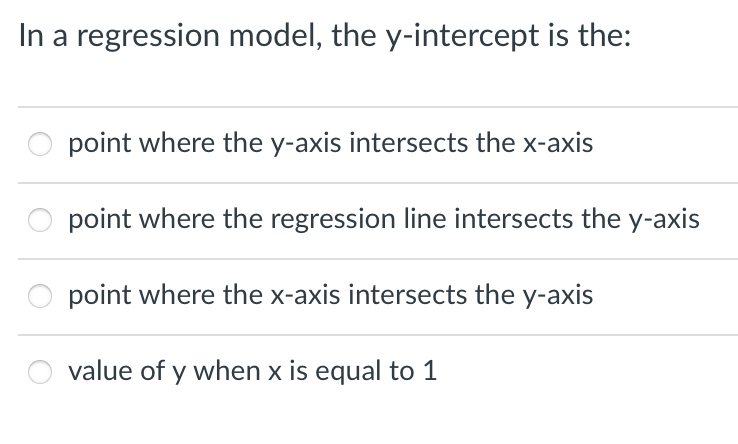 In a regression model, the y-intercept is the:

point where the y-axis intersects the x-axis

point where the regression line intersects the y-axis

point where the x-axis intersects the y-axis

value of y when x is equal to 1